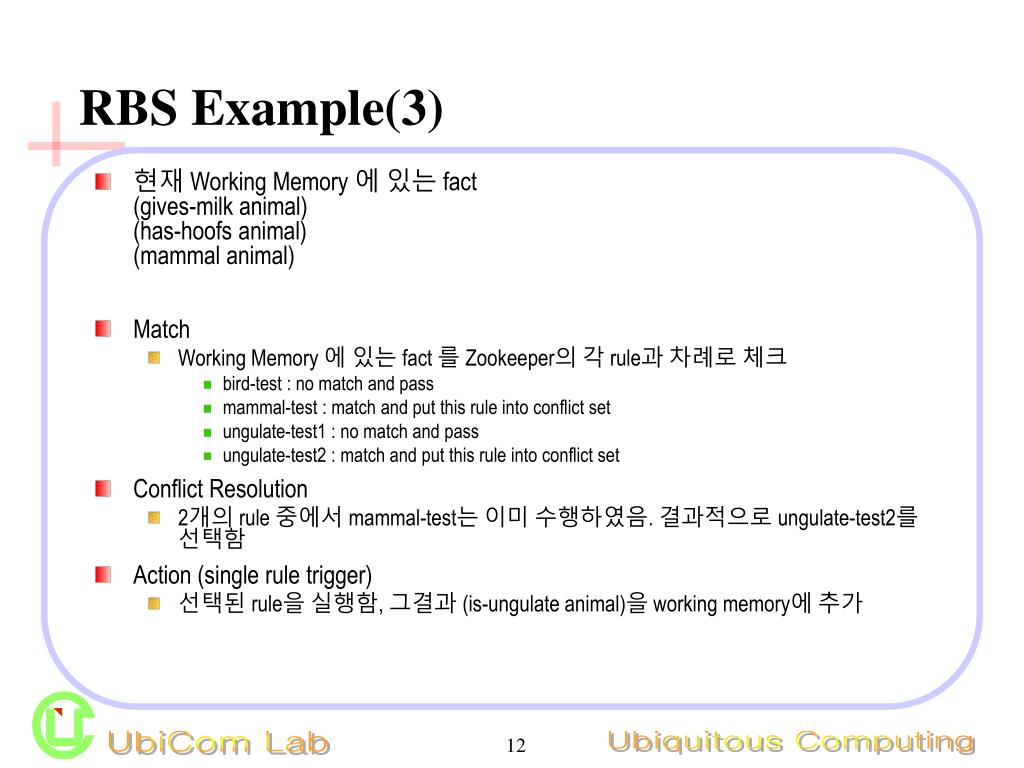 RBS Example(3)

현재 Working Memory 에 있는 fact
(gives-milk animal)
(has-hoofs animal)
(mammal animal)

Match

Working Memory 에 있는 fact 를 Zookeeper의 각 rule과 차례로 체크

bird-test : no match and pass

mammal-test : match and put this rule into conflict set

ungulate-test1 : no match and pass

ungulate-test2 : match and put this rule into conflict set

Conflict Resolution

2개의 rule 중에서 mammal-test는 이미 수행하였음. 결과적으로 ungulate-test2를 선택함

Action (single rule trigger)

선택된 rule을 실행함, 그결과 (is-ungulate animal)을 working memory에 추가

UbiCom Lab

12

Ubiquitous Computing